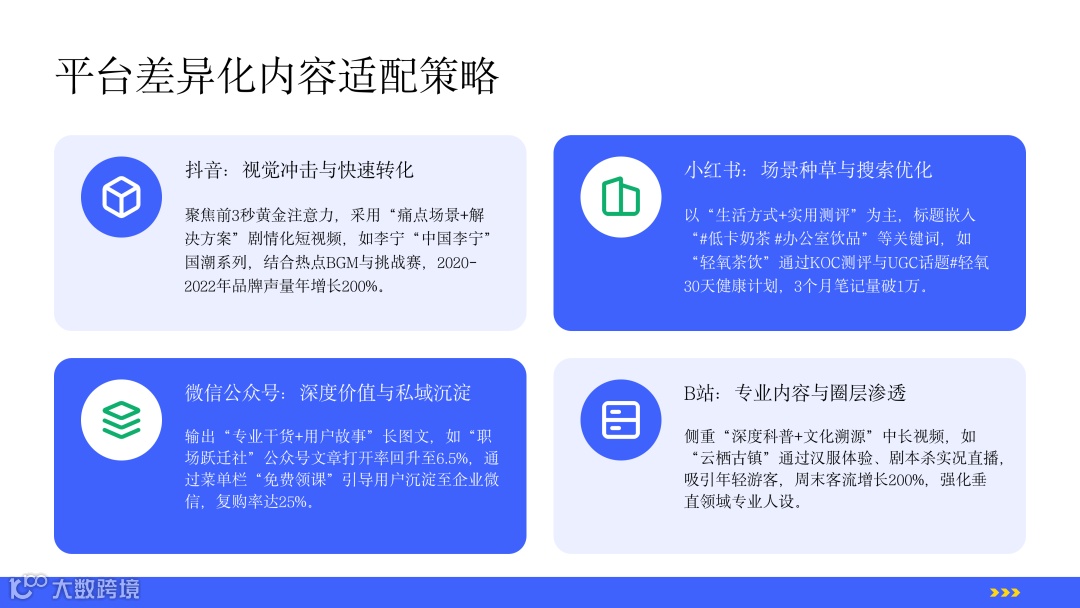 平台差异化内容适配策略

抖音：视觉冲击与快速转化

聚焦前3秒黄金注意力，采用“痛点场景+解决方案”剧情化短视频，如李宁“中国李宁”国潮系列，结合热点BGM与挑战赛，2020-2022年品牌声量年增长200%。

小红书：场景种草与搜索优化

以“生活方式+实用测评”为主，标题嵌入“#低卡奶茶 #办公室饮品”等关键词，如“轻氧茶饮”通过KOC测评与UGC话题#轻氧30天健康计划，3个月笔记量破1万。

微信公众号：深度价值与私域沉淀

输出“专业干货+用户故事”长图文，如“职场跃迁社”公众号文章打开率回升至6.5%，通过菜单栏“免费领课”引导用户沉淀至企业微信，复购率达25%。

B站：专业内容与圈层渗透

侧重“深度科普+文化溯源”中长视频，如“云栖古镇”通过汉服体验、剧本杀实况直播，吸引年轻游客，周末客流增长200%，强化垂直领域专业人设。

大数跨境